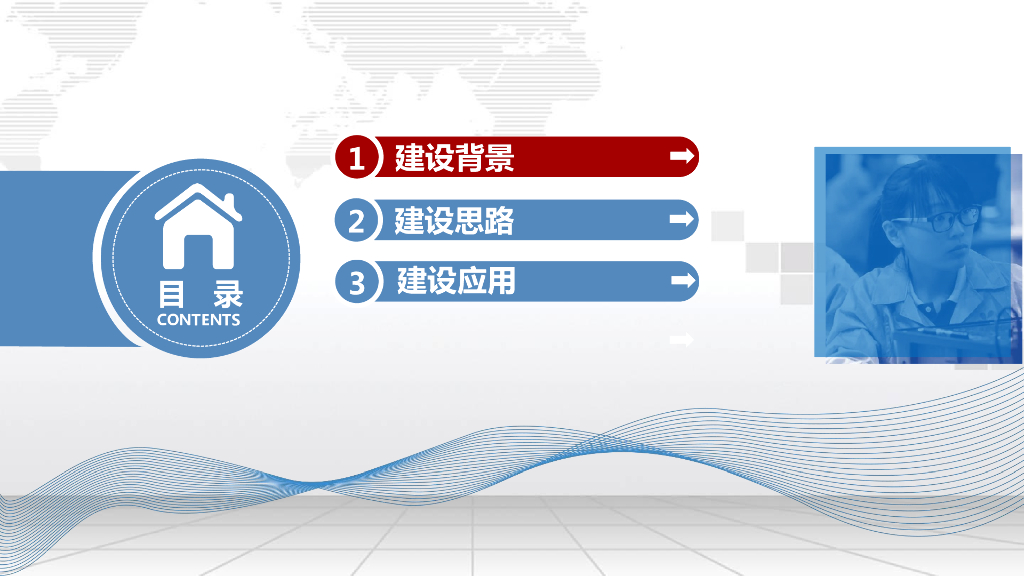 目 录
CONTENTS

1 建设背景

2 建设思路

3 建设应用